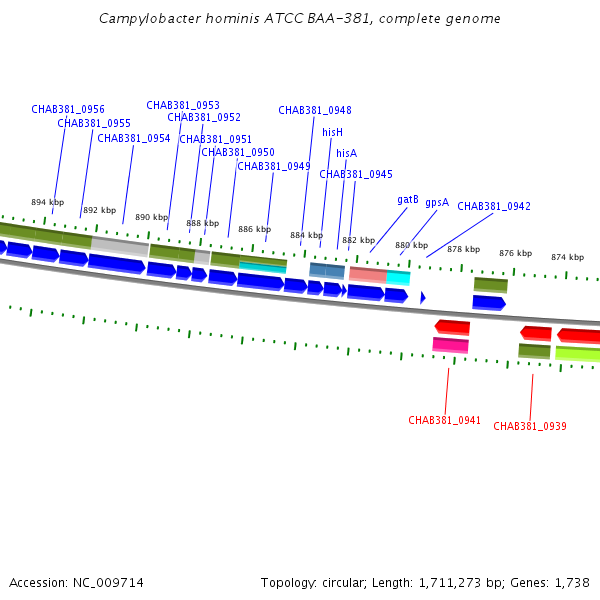 Campylobacter hominis ATCC BAA-381, complete genome

CHAB381_0956
CHAB381_0955
CHAB381_0954
CHAB381_0953
CHAB381_0952
CHAB381_0951
CHAB381_0950
CHAB381_0949
CHAB381_0948
hisH
hisA
CHAB381_0945
gatB
gpsA
CHAB381_0942

894 kbp
892 kbp
890 kbp
888 kbp
886 kbp
884 kbp
882 kbp
880 kbp
878 kbp
876 kbp
874 kbp

CHAB381_0941
CHAB381_0939

Accession: NC_009714

Topology: circular; Length: 1,711,273 bp; Genes: 1,738